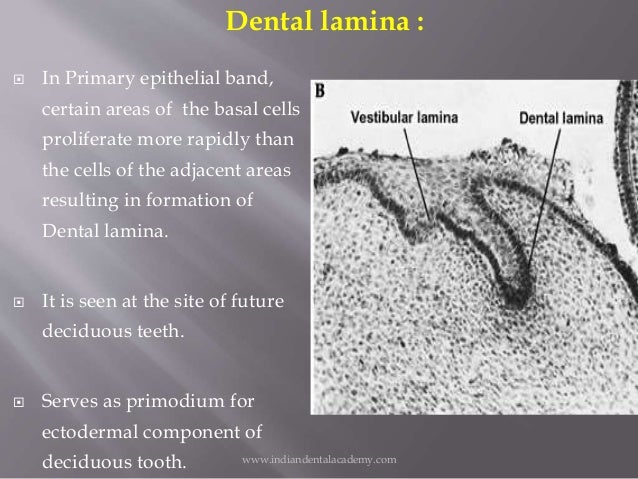 Dental lamina :

In Primary epithelial band, certain areas of the basal cells proliferate more rapidly than the cells of the adjacent areas resulting in formation of Dental lamina.

It is seen at the site of future deciduous teeth.

Serves as primodium for ectodermal component of deciduous tooth.

B

Vestibular lamina

Dental lamina

www.indiandentalacademy.com